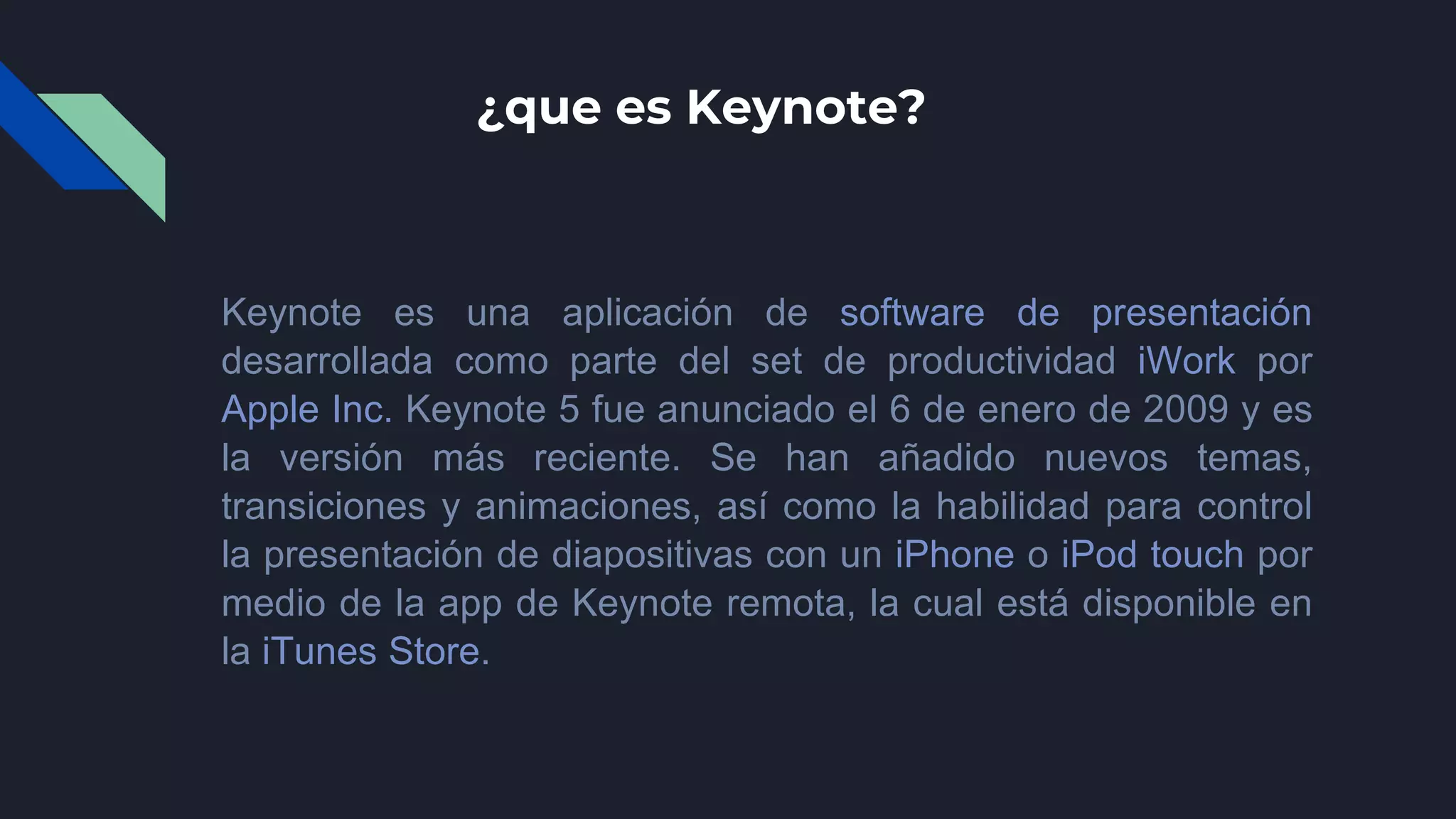 ¿que es Keynote?

Keynote es una aplicación de software de presentación desarrollada como parte del set de productividad iWork por Apple Inc. Keynote 5 fue anunciado el 6 de enero de 2009 y es la versión más reciente. Se han añadido nuevos temas, transiciones y animaciones, así como la habilidad para control la presentación de diapositivas con un iPhone o iPod touch por medio de la app de Keynote remota, la cual está disponible en la iTunes Store.